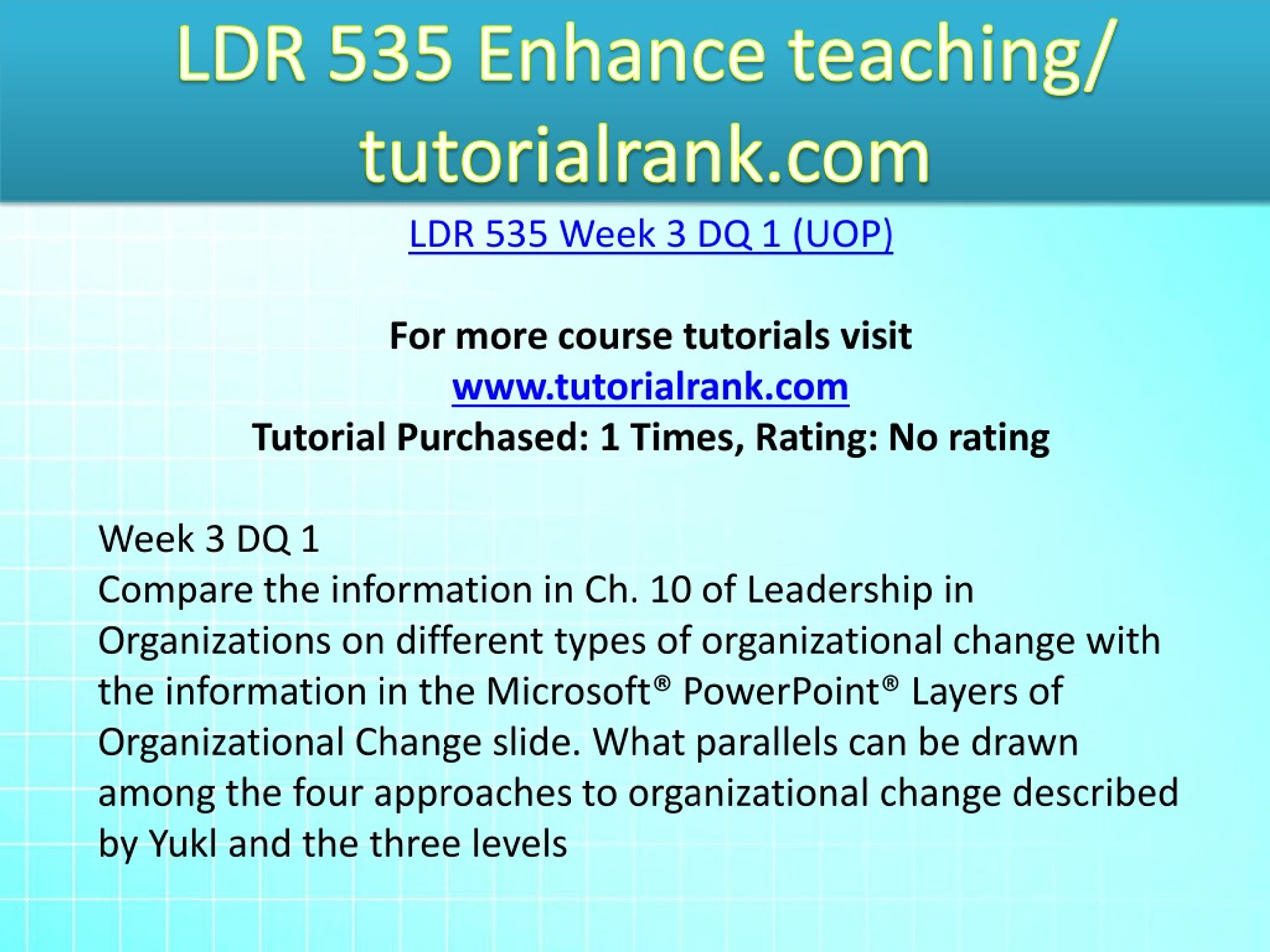 LDR 535 Enhance teaching/ tutorialrank.com

LDR 535 Week 3 DQ 1 (UOP)

For more course tutorials visit
www.tutorialrank.com
Tutorial Purchased: 1 Times, Rating: No rating

Week 3 DQ 1
Compare the information in Ch. 10 of Leadership in Organizations on different types of organizational change with the information in the Microsoft® PowerPoint® Layers of Organizational Change slide. What parallels can be drawn among the four approaches to organizational change described by Yukl and the three levels